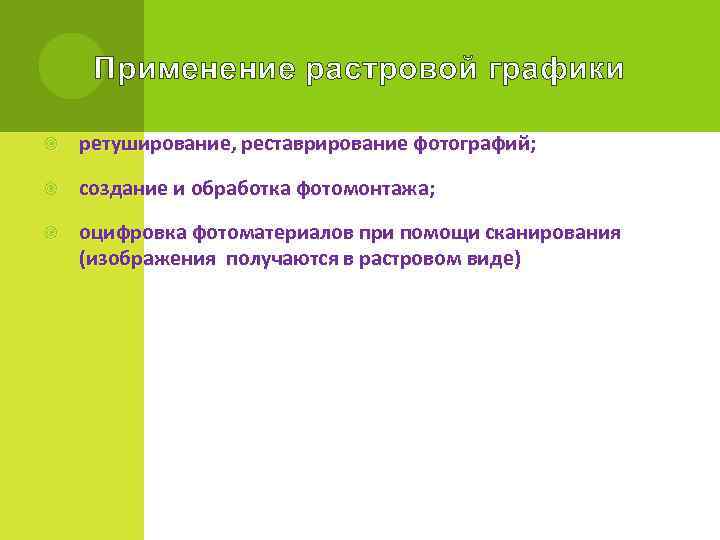 Применение растровой графики

ретуширование, реставрирование фотографий;

создание и обработка фотомонтажа;

оцифровка фотоматериалов при помощи сканирования (изображения получаются в растровом виде)